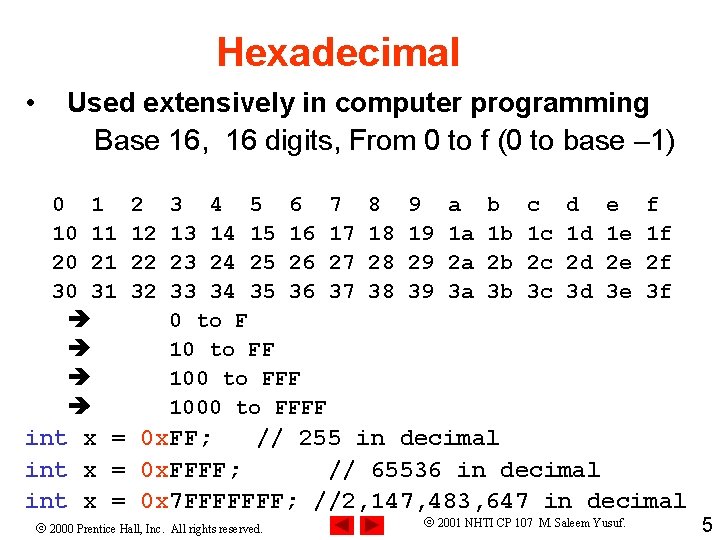 Hexadecimal

• Used extensively in computer programming
Base 16, 16 digits, From 0 to f (0 to base –1)

0 1 2 3 4 5 6 7 8 9 a b c d e f
10 11 12 13 14 15 16 17 18 19 1a 1b 1c 1d 1e 1f
20 21 22 23 24 25 26 27 28 29 2a 2b 2c 2d 2e 2f
30 31 32 33 34 35 36 37 38 39 3a 3b 3c 3d 3e 3f
➔ 0 to F
➔ 10 to FF
➔ 100 to FFF
➔ 1000 to FFFF
int x = 0xFF; // 255 in decimal
int x = 0xFFFF; // 65536 in decimal
int x = 0x7FFFFFFF; //2,147,483,647 in decimal

© 2000 Prentice Hall, Inc. All rights reserved.
© 2001 NHTI CP 107 M. Saleem Yusuf.
5